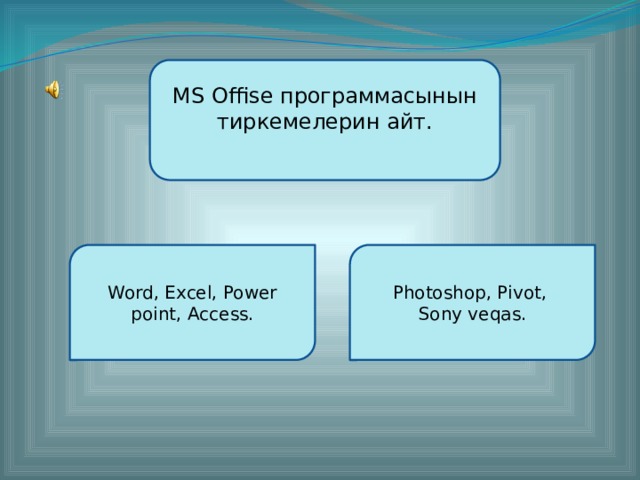 MS Offise программасынын тиркемелерин айт.

Word, Excel, Power point, Access.

Photoshop, Pivot, Sony veqas.